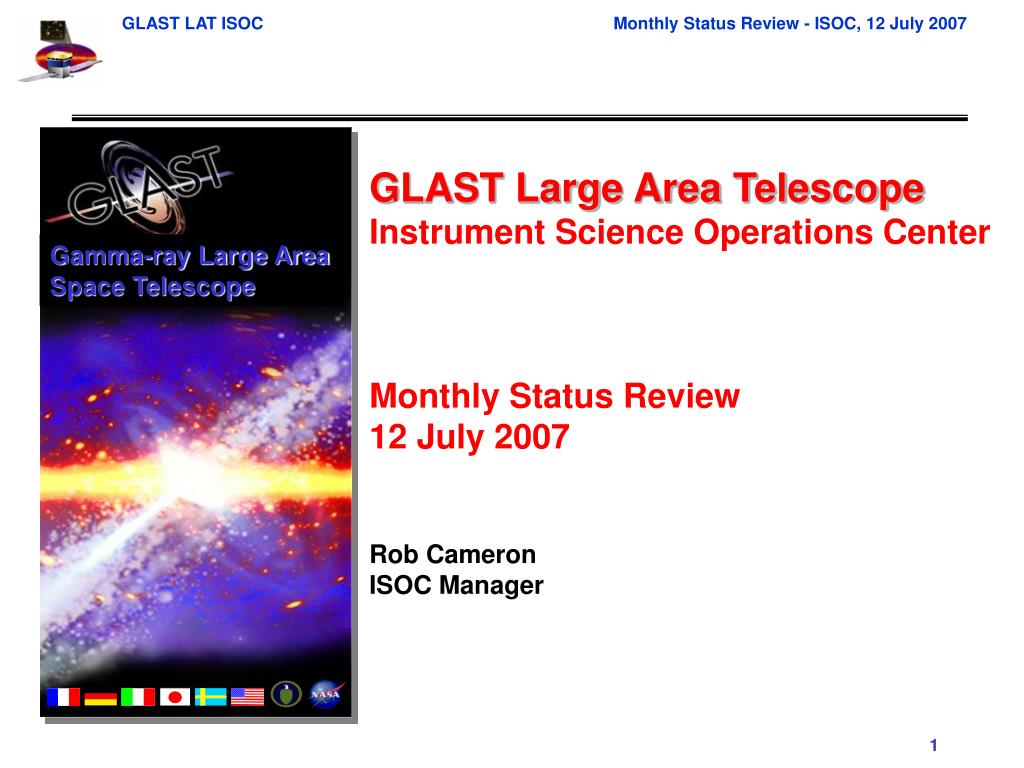 GLAST LAT ISOC

Monthly Status Review - ISOC, 12 July 2007

GLAST

Gamma-ray Large Area Space Telescope

NASA

GLAST Large Area Telescope
Instrument Science Operations Center

Monthly Status Review
12 July 2007

Rob Cameron
ISOC Manager

1